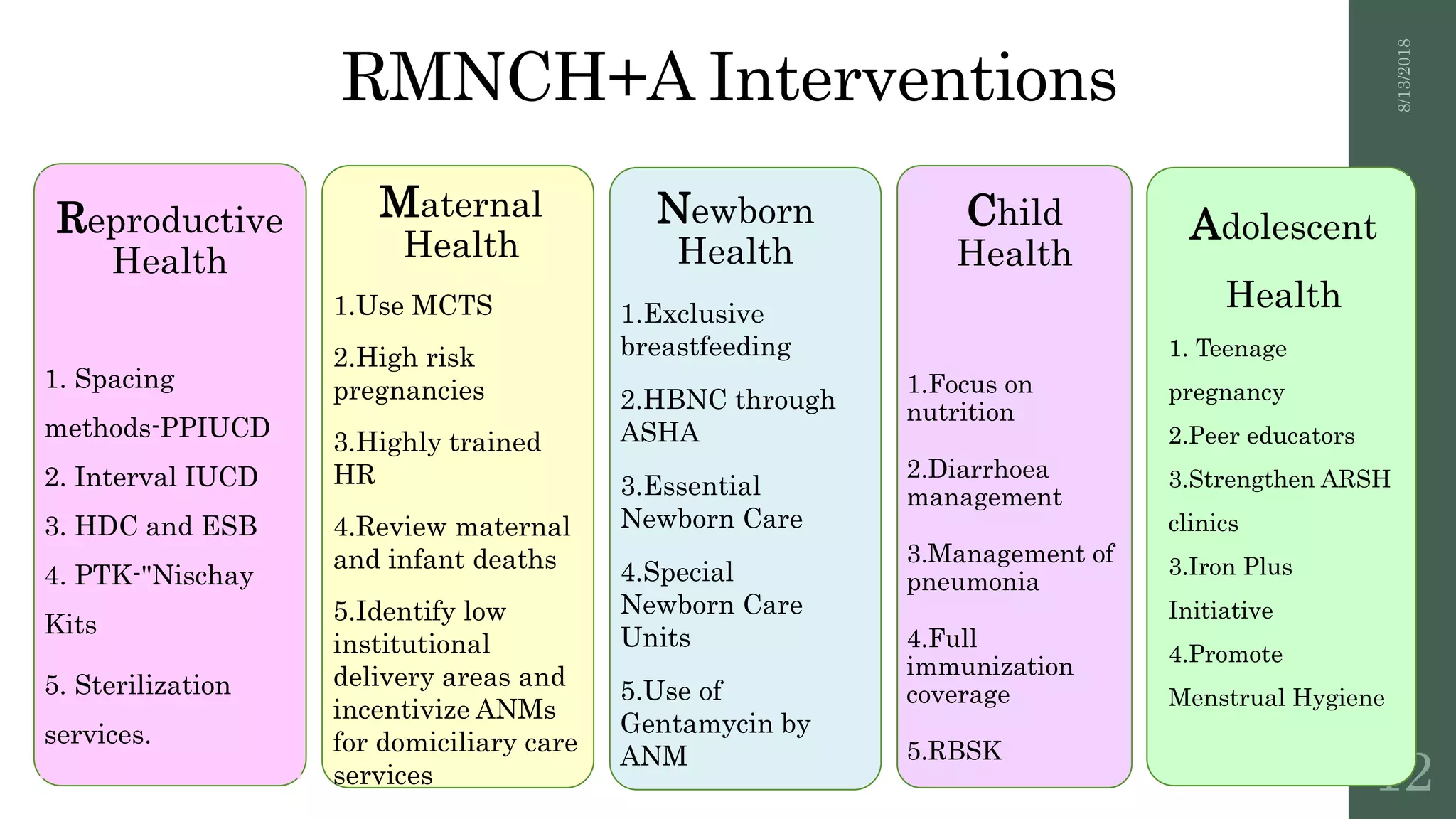 RMNCH+A Interventions

8/13/2018

Reproductive Health

1. Spacing methods-PPIUCD

2. Interval IUCD

3. HDC and ESB

4. PTK-"Nischay Kits

5. Sterilization services.

Maternal Health

1.Use MCTS

2.High risk pregnancies

3.Highly trained HR

4.Review maternal and infant deaths

5.Identify low institutional delivery areas and incentivize ANMs for domiciliary care services

Newborn Health

1.Exclusive breastfeeding

2.HBNC through ASHA

3.Essential Newborn Care

4.Special Newborn Care Units

5.Use of Gentamycin by ANM

Child Health

1.Focus on nutrition

2.Diarrhoea management

3.Management of pneumonia

4.Full immunization coverage

5.RBSK

Adolescent Health

1. Teenage pregnancy

2.Peer educators

3.Strengthen ARSH clinics

3.Iron Plus Initiative

4.Promote Menstrual Hygiene

12